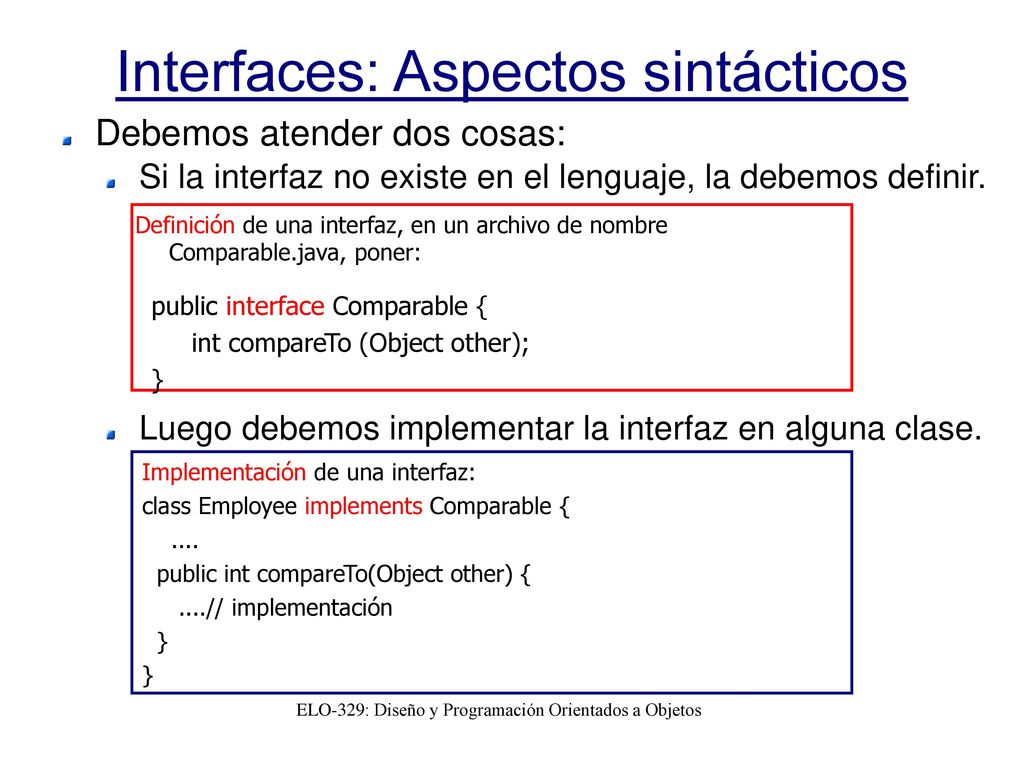 Interfaces: Aspectos sintácticos

Debemos atender dos cosas:

Si la interfaz no existe en el lenguaje, la debemos definir.

Definición de una interfaz, en un archivo de nombre Comparable.java, poner:

public interface Comparable {
int compareTo (Object other);
}

Luego debemos implementar la interfaz en alguna clase.

Implementación de una interfaz:
class Employee implements Comparable {
....
public int compareTo(Object other) {
....// implementación
}
}

ELO-329: Diseño y Programación Orientados a Objetos